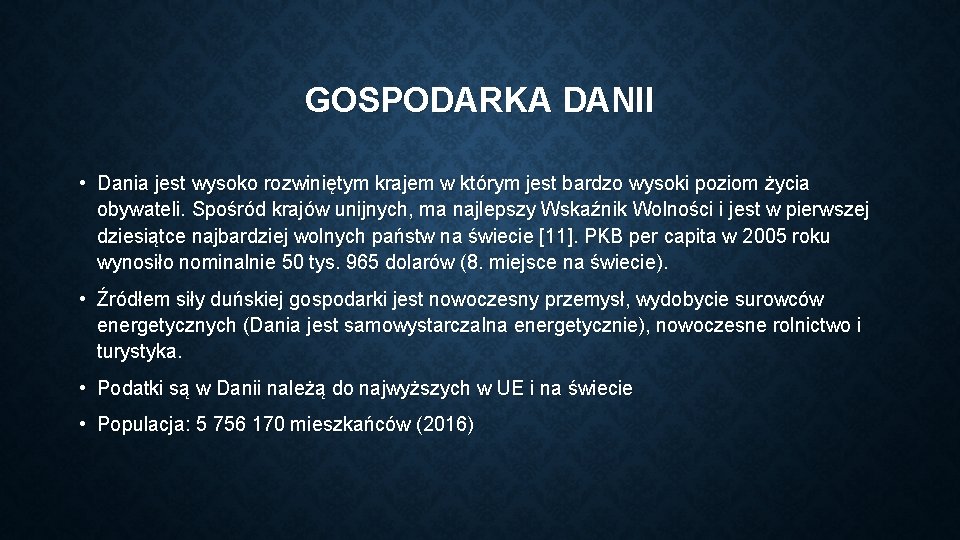 GOSPODARKA DANII

• Dania jest wysoko rozwiniętym krajem w którym jest bardzo wysoki poziom życia obywateli. Spośród krajów unijnych, ma najlepszy Wskaźnik Wolności i jest w pierwszej dziesiątce najbardziej wolnych państw na świecie [11]. PKB per capita w 2005 roku wynosiło nominalnie 50 tys. 965 dolarów (8. miejsce na świecie).

• Źródłem siły duńskiej gospodarki jest nowoczesny przemysł, wydobycie surowców energetycznych (Dania jest samowystarczalna energetycznie), nowoczesne rolnictwo i turystyka.

• Podatki są w Danii należą do najwyższych w UE i na świecie

• Populacja: 5 756 170 mieszkańców (2016)